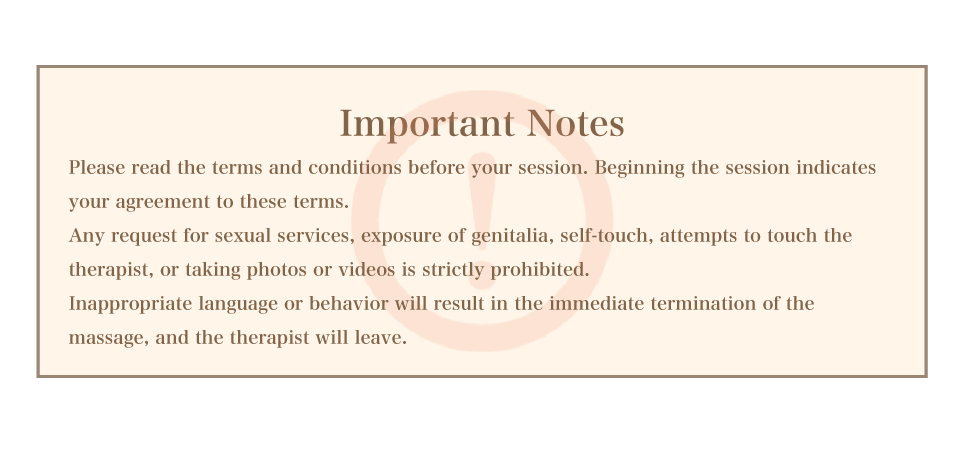 Important Notes

Please read the terms and conditions before your session. Beginning the session indicates your agreement to these terms.

Any request for sexual services, exposure of genitalia, self-touch, attempts to touch the therapist, or taking photos or videos is strictly prohibited.

Inappropriate language or behavior will result in the immediate termination of the massage, and the therapist will leave.